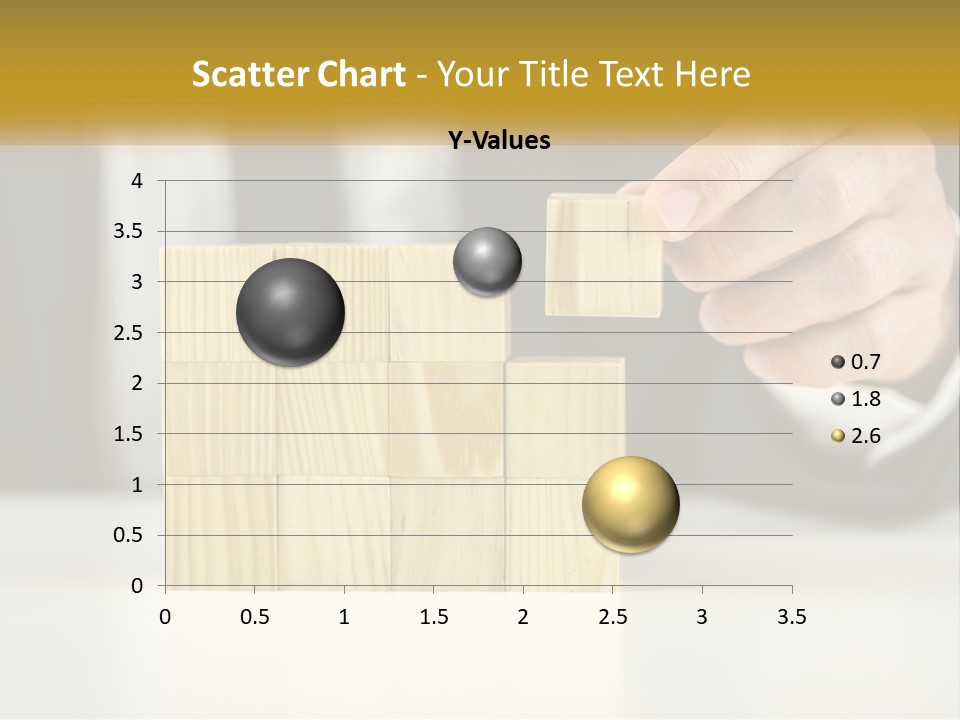 Scatter Chart - Your Title Text Here

Y-Values

4
3.5
3
2.5
2
1.5
1
0.5
0

0 0.5 1 1.5 2 2.5 3 3.5

0.7
1.8
2.6